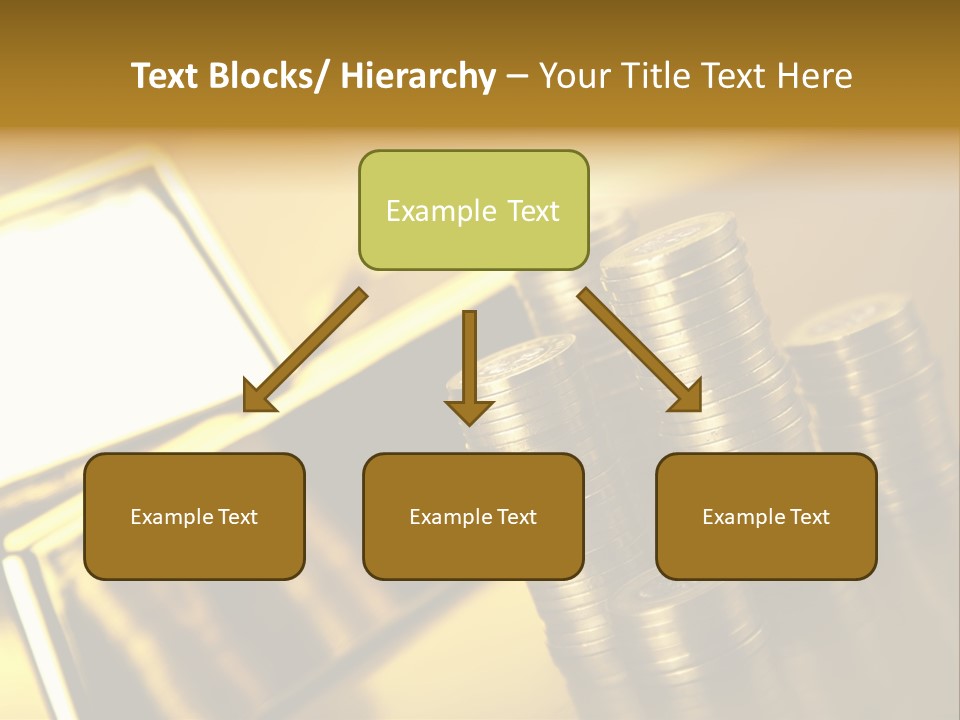 Text Blocks/ Hierarchy – Your Title Text Here

Example Text

Example Text

Example Text

Example Text